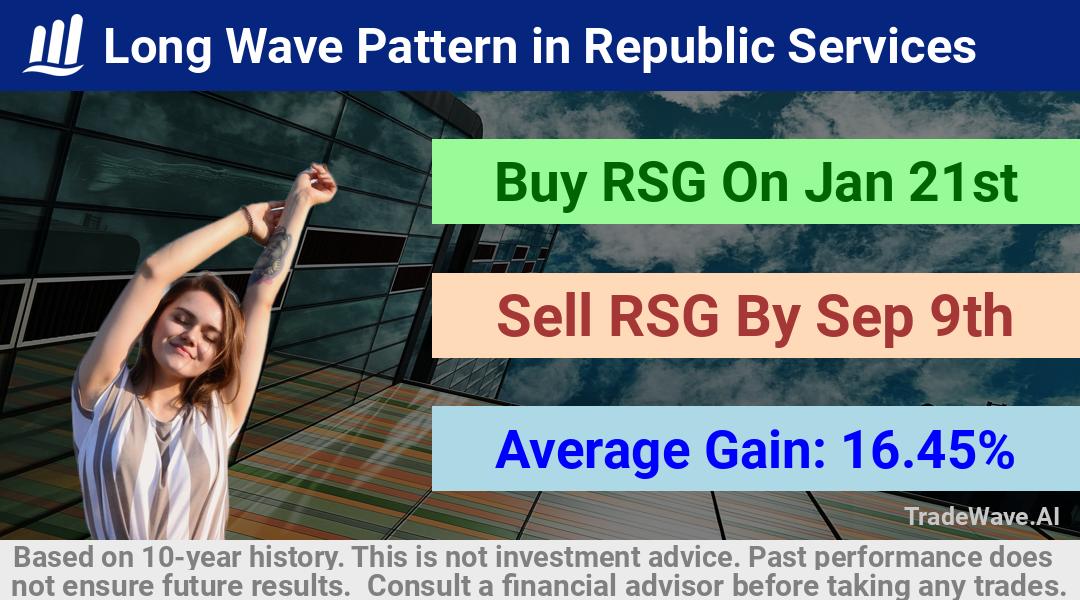 Long Wave Pattern in Republic Services

Buy RSG On Jan 21st

Sell RSG By Sep 9th

Average Gain: 16.45%

TradeWave.AI

Based on 10-year history. This is not investment advice. Past performance does not ensure future results. Consult a financial advisor before taking any trades.